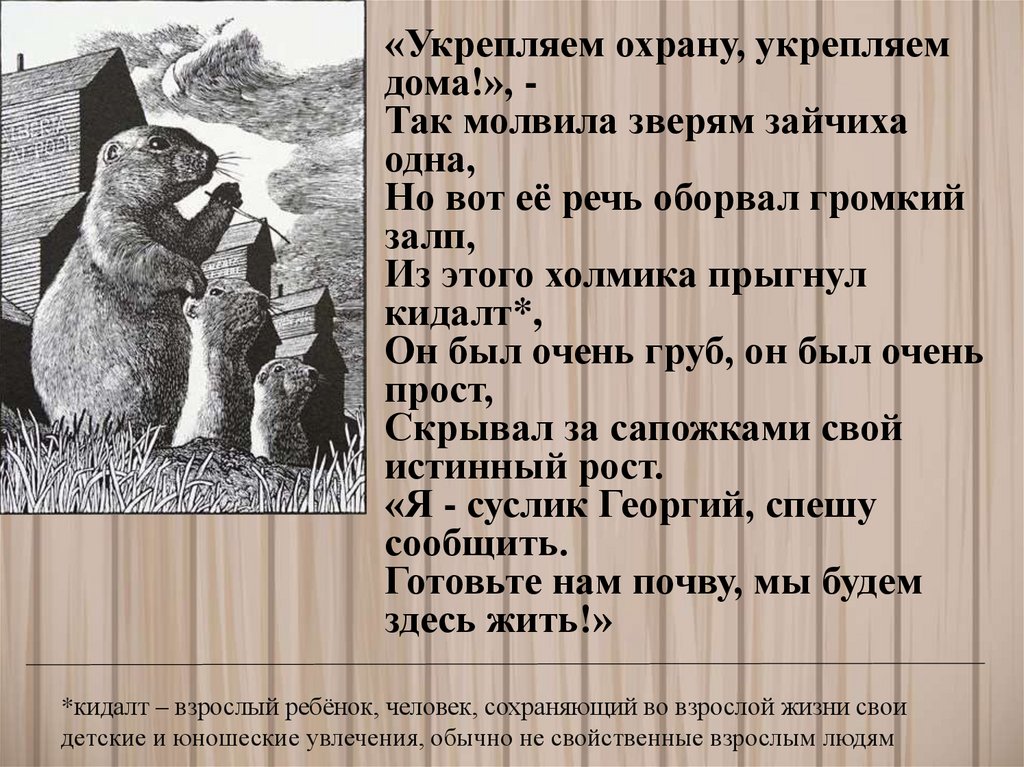 «Укрепляем охрану, укрепляем дома!», -
Так молвила зверям зайчиха одна,
Но вот её речь оборвал громкий залп,
Из этого холмика прыгнул кидалт*,
Он был очень груб, он был очень прост,
Скрывал за сапожками свой истинный рост.
«Я - суслик Георгий, спешу сообщить.
Готовьте нам почву, мы будем здесь жить!»

*кидалт – взрослый ребёнок, человек, сохраняющий во взрослой жизни свои детские и юношеские увлечения, обычно не свойственные взрослым людям